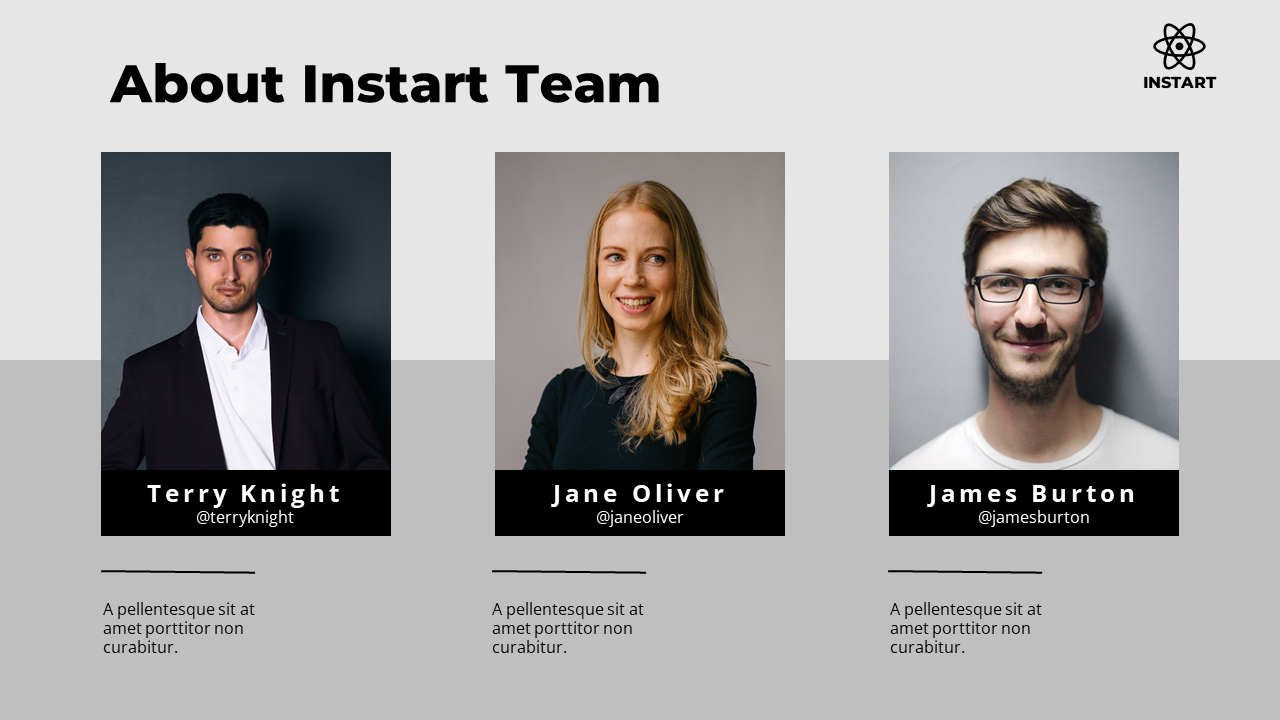 About Instart Team

INSTART

Terry Knight
@terryknight

A pellentesque sit at amet porttitor non curabitur.

Jane Oliver
@janeoliver

A pellentesque sit at amet porttitor non curabitur.

James Burton
@jamesburton

A pellentesque sit at amet porttitor non curabitur.